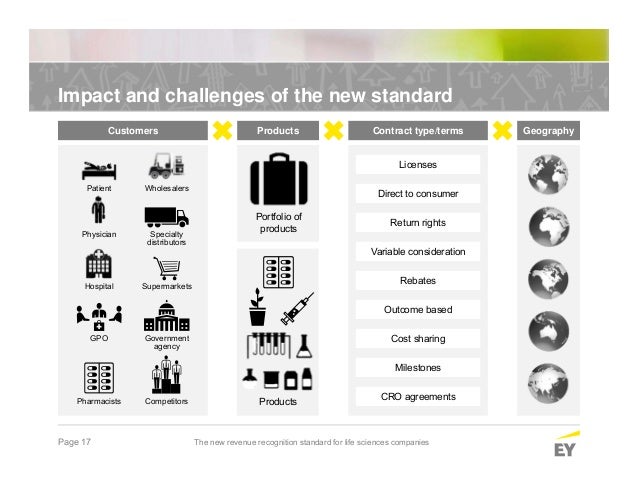 Impact and challenges of the new standard

Customers

Patient

Wholesalers

Physician

Specialty distributors

Hospital

Supermarkets

GPO

Government agency

Pharmacists

Competitors

Products

Portfolio of products

Products

Contract type/terms

Licenses

Direct to consumer

Return rights

Variable consideration

Rebates

Outcome based

Cost sharing

Milestones

CRO agreements

Geography

Page 17

The new revenue recognition standard for life sciences companies

EY